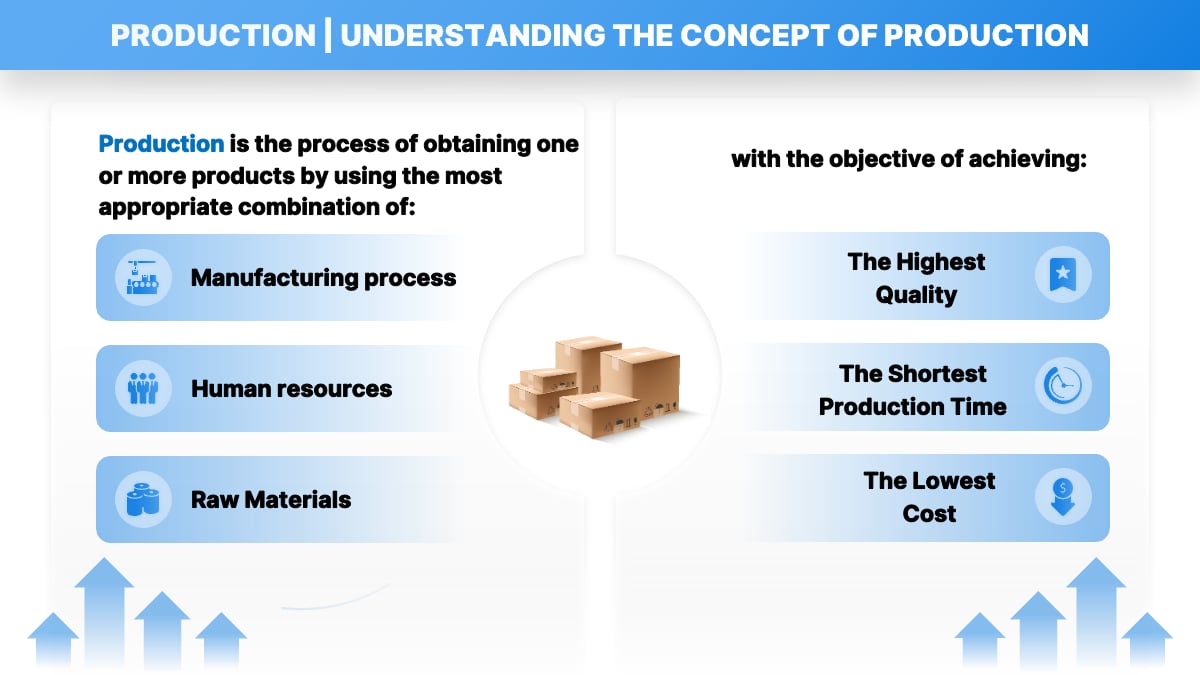 PRODUCTION | UNDERSTANDING THE CONCEPT OF PRODUCTION

Production is the process of obtaining one or more products by using the most appropriate combination of:

Manufacturing process

Human resources

Raw Materials

with the objective of achieving:

The Highest Quality

The Shortest Production Time

The Lowest Cost